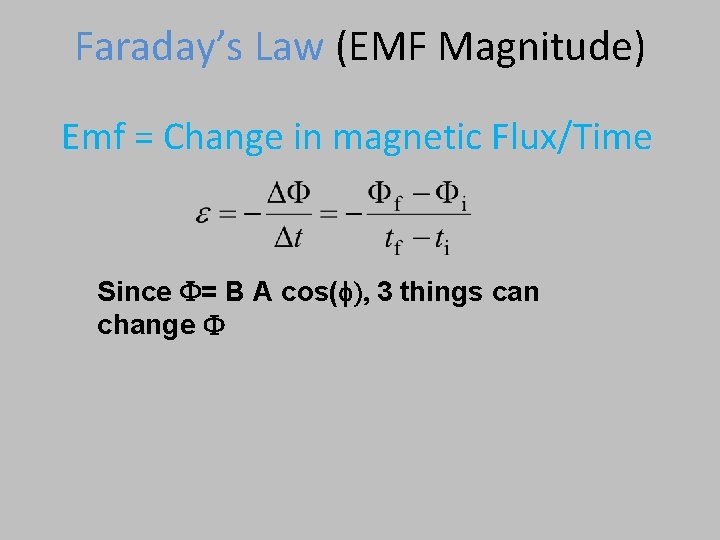 Faraday's Law (EMF Magnitude)

Emf = Change in magnetic Flux/Time

$\varepsilon = -\frac{\Delta\Phi}{\Delta t} = -\frac{\Phi_f - \Phi_i}{t_f - t_i}$

Since $\Phi$= B A cos($\phi$), 3 things can change $\Phi$